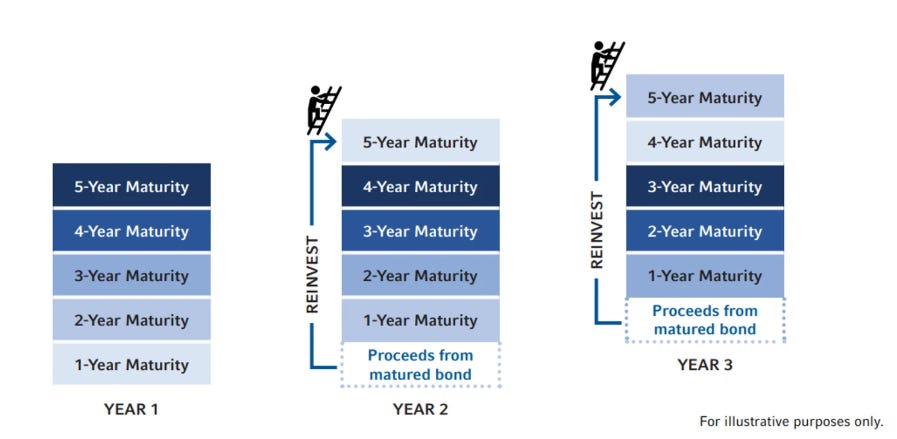 5-Year Maturity
4-Year Maturity
3-Year Maturity
2-Year Maturity
1-Year Maturity
YEAR 1

REINVEST
5-Year Maturity
4-Year Maturity
3-Year Maturity
2-Year Maturity
1-Year Maturity
Proceeds from matured bond
YEAR 2

REINVEST
5-Year Maturity
4-Year Maturity
3-Year Maturity
2-Year Maturity
1-Year Maturity
Proceeds from matured bond
YEAR 3

For illustrative purposes only.